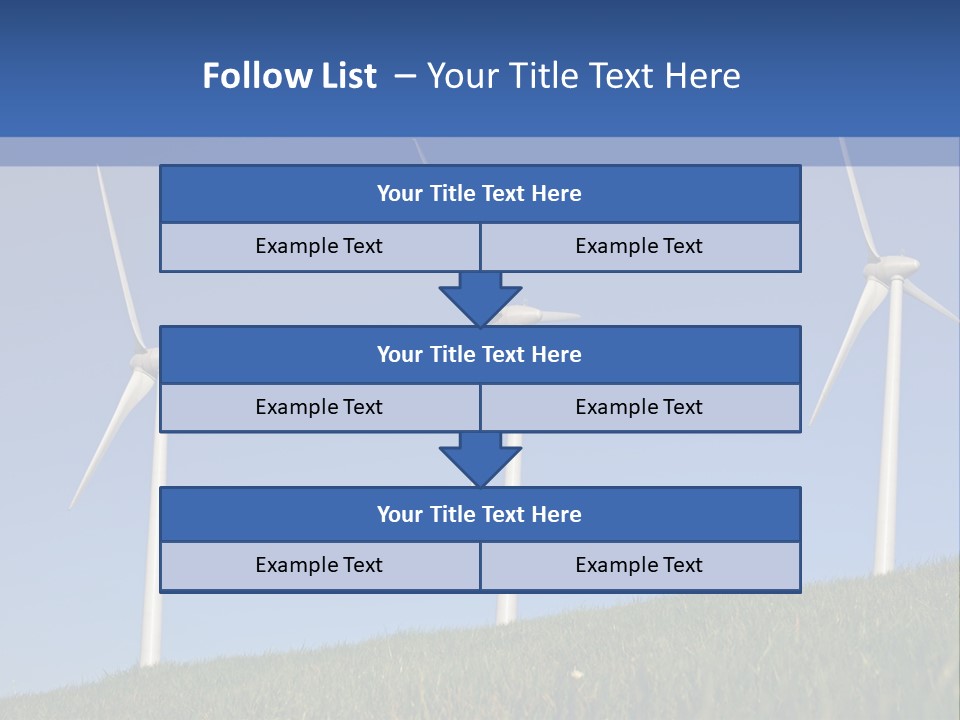 Follow List – Your Title Text Here

Your Title Text Here

Example Text

Example Text

Your Title Text Here

Example Text

Example Text

Your Title Text Here

Example Text

Example Text